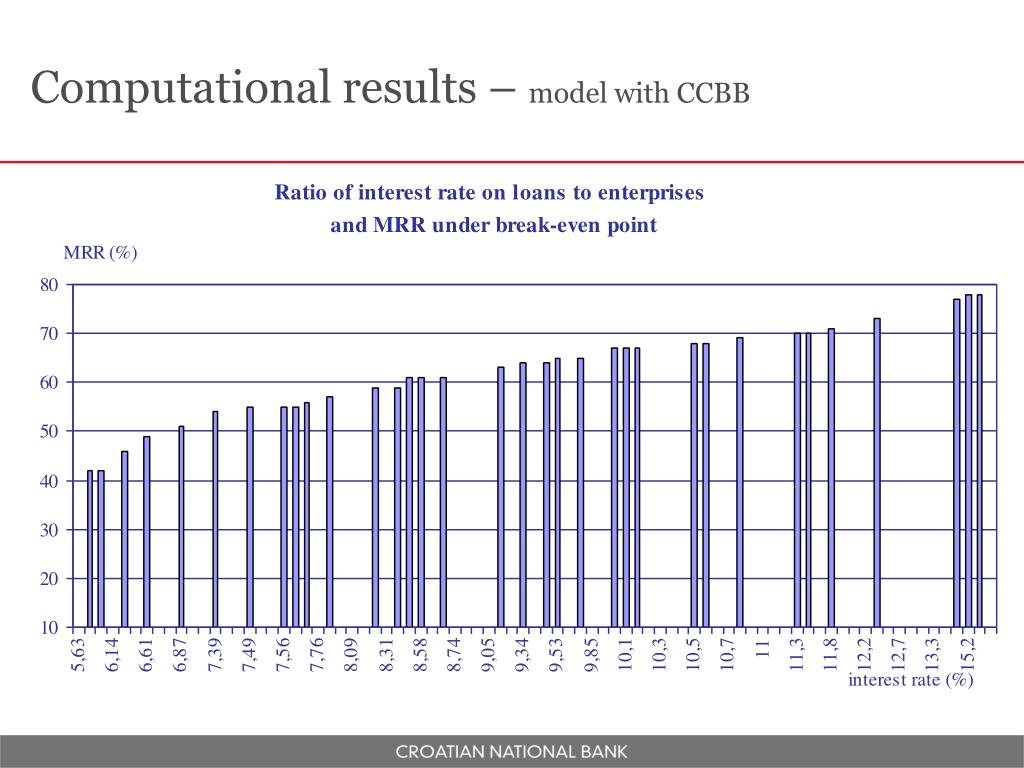 Computational results – model with CCBB

Ratio of interest rate on loans to enterprises and MRR under break-even point

MRR (%)

80
70
60
50
40
30
20
10

5,63
6,14
6,61
6,87
7,39
7,49
7,56
7,76
8,09
8,31
8,58
8,74
9,05
9,34
9,53
9,85
10,1
10,3
10,5
10,7
11
11,3
11,8
12,2
12,7
13,3
15,2

interest rate (%)

CROATIAN NATIONAL BANK